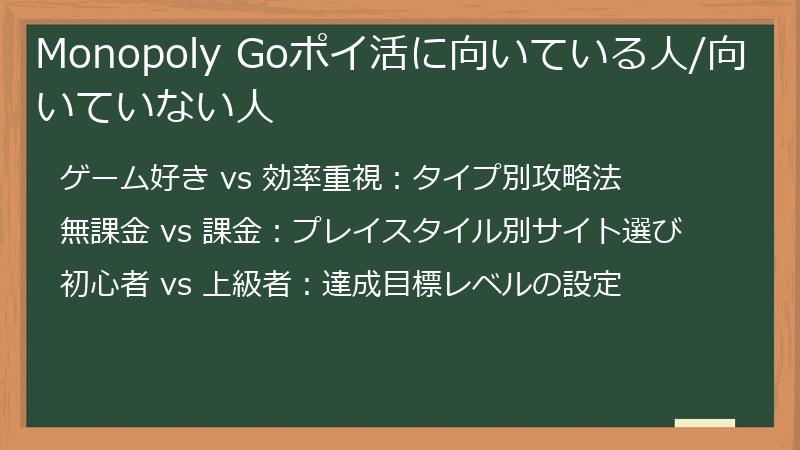 Monopoly Goポイ活に向いている人/向いていない人

ゲーム好き vs 効率重視：タイプ別攻略法

無課金 vs 課金：プレイスタイル別サイト選び

初心者 vs 上級者：達成目標レベルの設定